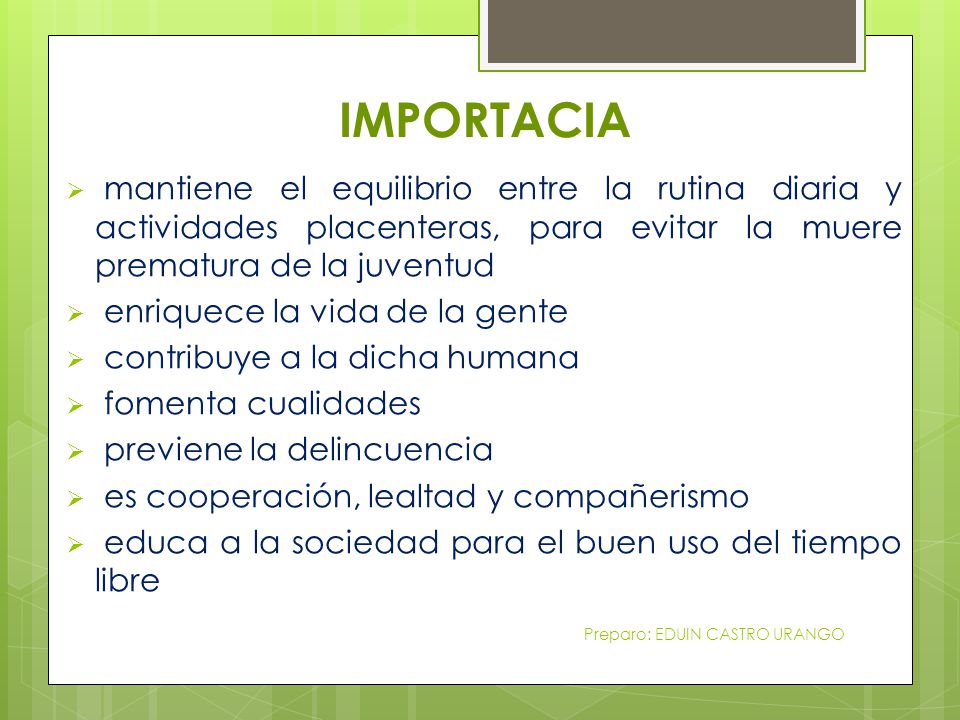 IMPORTACIA

➢ mantiene el equilibrio entre la rutina diaria y actividades placenteras, para evitar la muere prematura de la juventud
➢ enriquece la vida de la gente
➢ contribuye a la dicha humana
➢ fomenta cualidades
➢ previene la delincuencia
➢ es cooperación, lealtad y compañerismo
➢ educa a la sociedad para el buen uso del tiempo libre

Preparo: EDUIN CASTRO URANGO